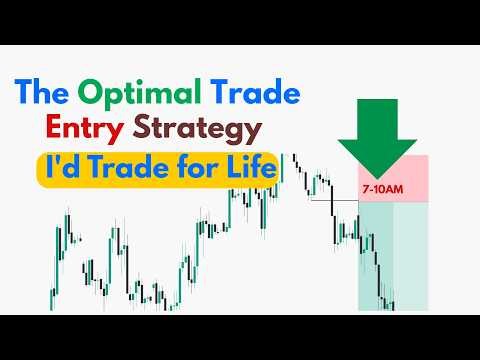 The Optimal Trade
Entry Strategy
I'd Trade for Life

7-10AM